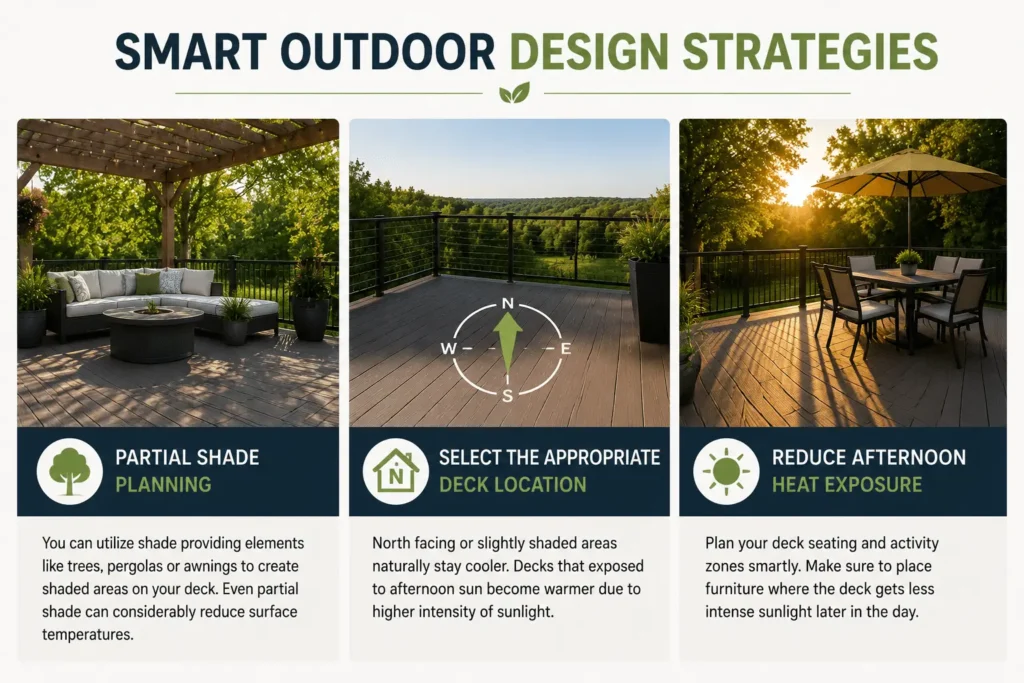 SMART OUTDOOR DESIGN STRATEGIES

N
W
E
S

PARTIAL SHADE PLANNING

You can utilize shade providing elements like trees, pergolas or awnings to create shaded areas on your deck. Even partial shade can considerably reduce surface temperatures.

N

SELECT THE APPROPRIATE DECK LOCATION

North facing or slightly shaded areas naturally stay cooler. Decks that exposed to afternoon sun become warmer due to higher intensity of sunlight.

REDUCE AFTERNOON HEAT EXPOSURE

Plan your deck seating and activity zones smartly. Make sure to place furniture where the deck gets less intense sunlight later in the day.